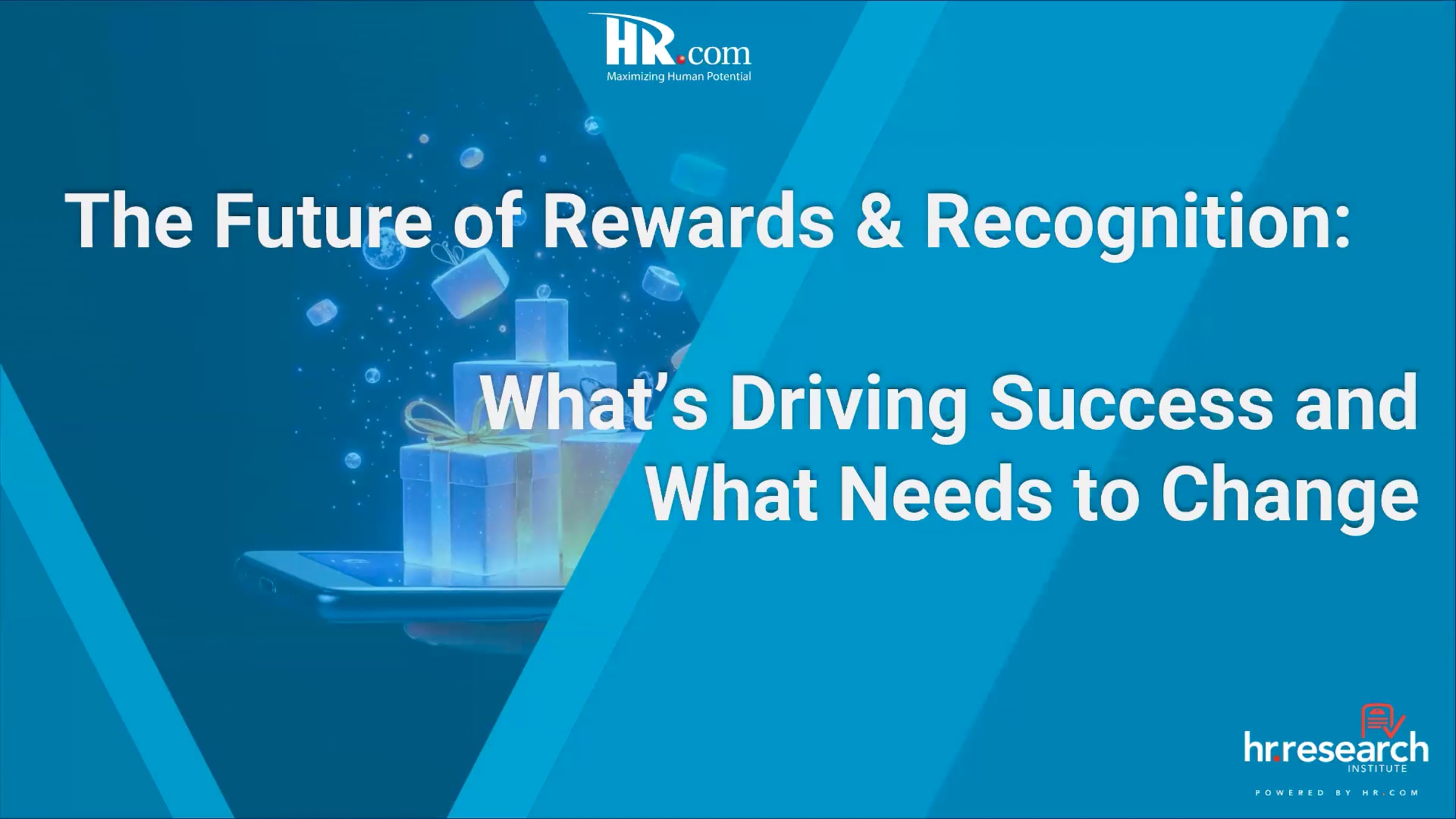 HR.com
Maximizing Human Potential

The Future of Rewards & Recognition:

What's Driving Success and What Needs to Change

hr.research
INSTITUTE
POWERED BY HR.COM